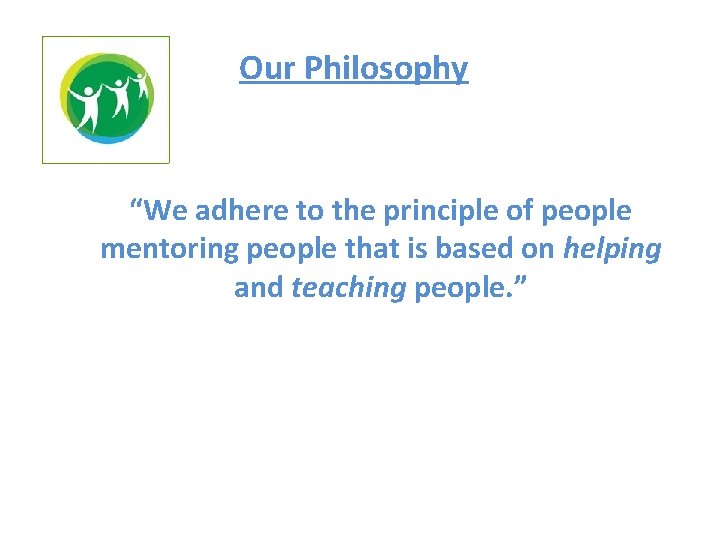 Our Philosophy

“We adhere to the principle of people mentoring people that is based on helping and teaching people.”